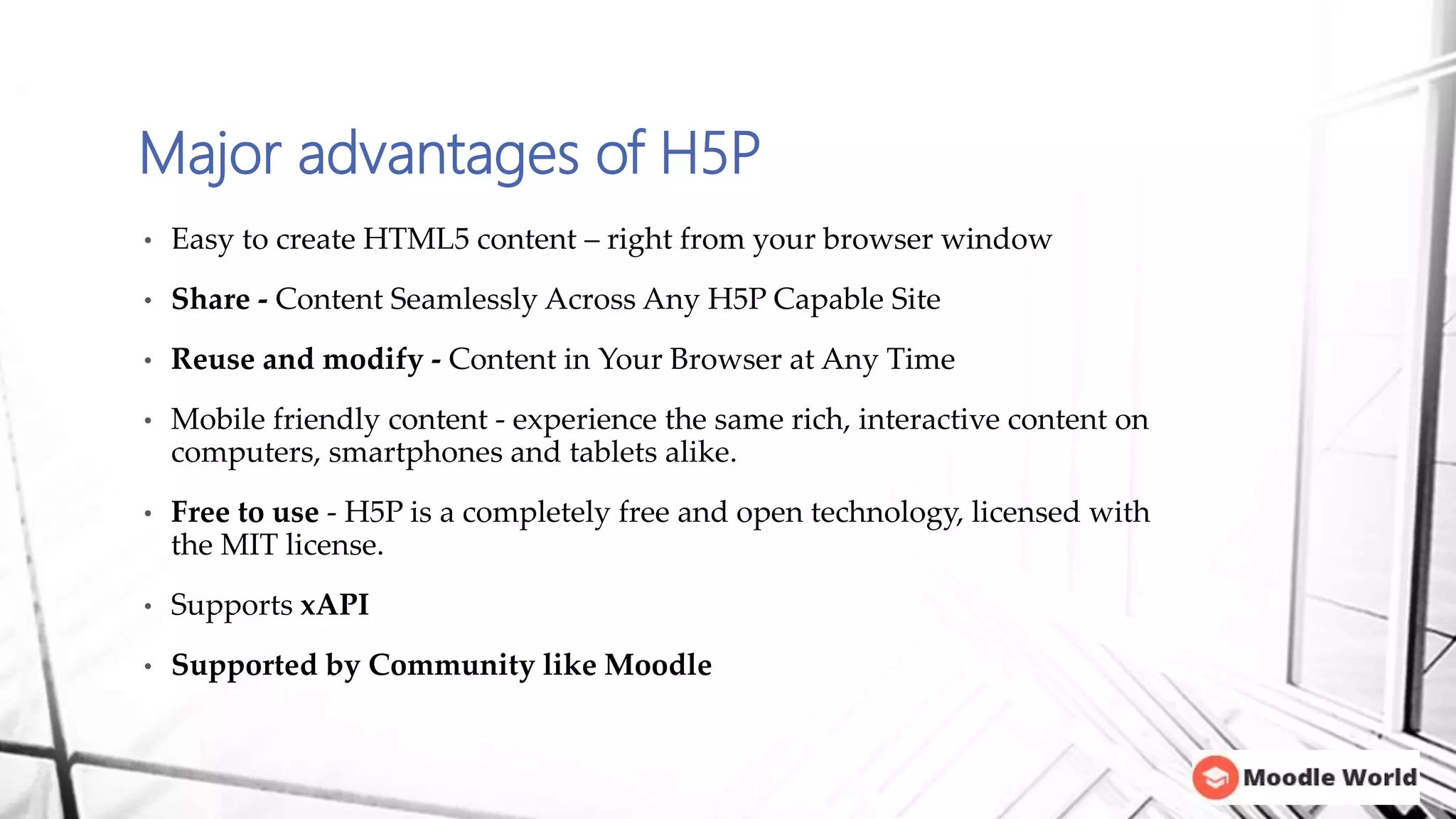 Major advantages of H5P

• Easy to create HTML5 content – right from your browser window

• Share - Content Seamlessly Across Any H5P Capable Site

• Reuse and modify - Content in Your Browser at Any Time

• Mobile friendly content - experience the same rich, interactive content on computers, smartphones and tablets alike.

• Free to use - H5P is a completely free and open technology, licensed with the MIT license.

• Supports xAPI

• Supported by Community like Moodle

Moodle World